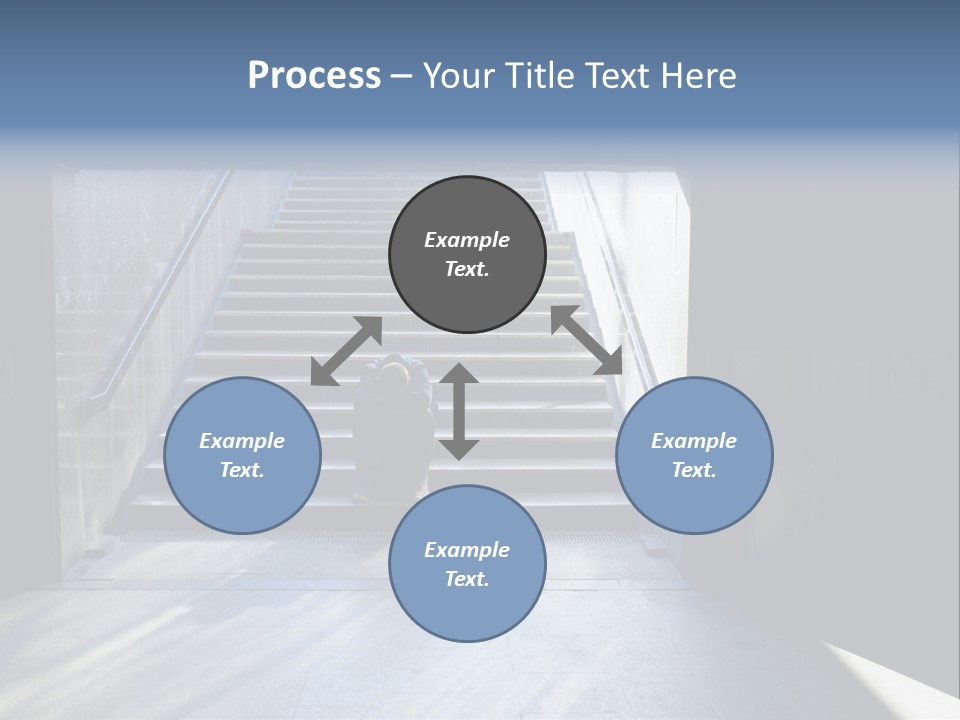 Process – Your Title Text Here

Example Text.

Example Text.

Example Text.

Example Text.